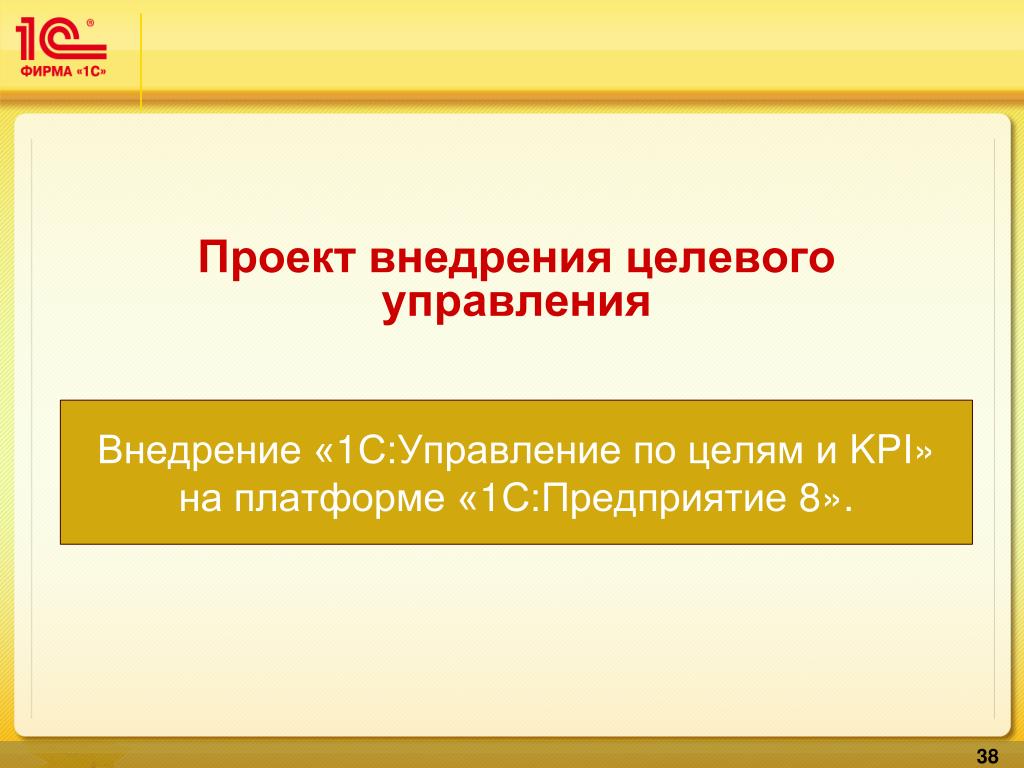 1С®
ФИРМА «1С»

Проект внедрения целевого управления

Внедрение «1С:Управление по целям и KPI» на платформе «1С:Предприятие 8».

38